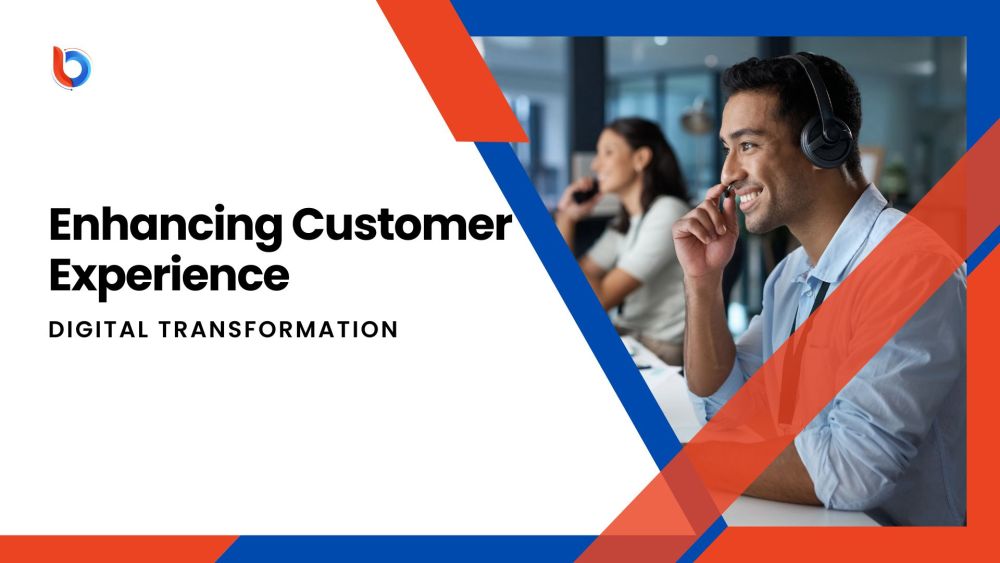 Enhancing Customer Experience

DIGITAL TRANSFORMATION